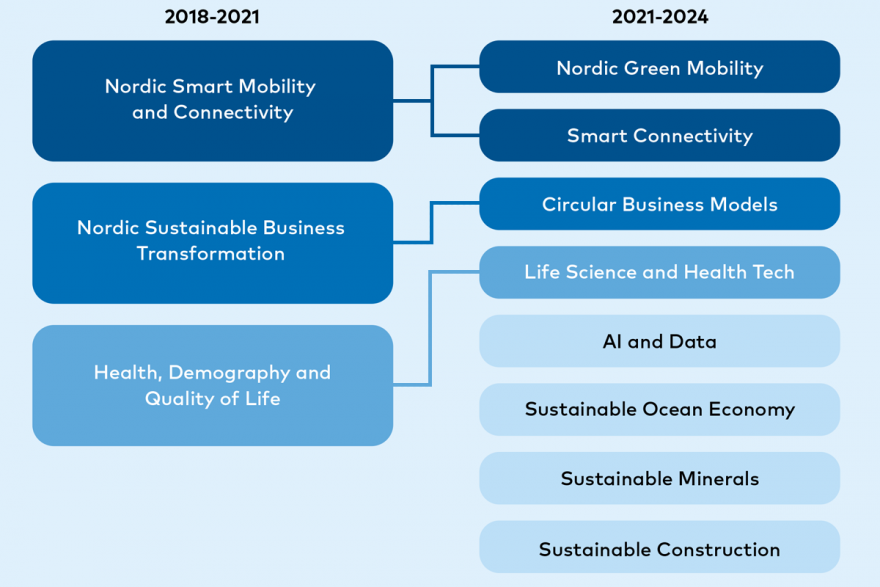 2018-2021

Nordic Smart Mobility and Connectivity

Nordic Sustainable Business Transformation

Health, Demography and Quality of Life

2021-2024

Nordic Green Mobility

Smart Connectivity

Circular Business Models

Life Science and Health Tech

AI and Data

Sustainable Ocean Economy

Sustainable Minerals

Sustainable Construction